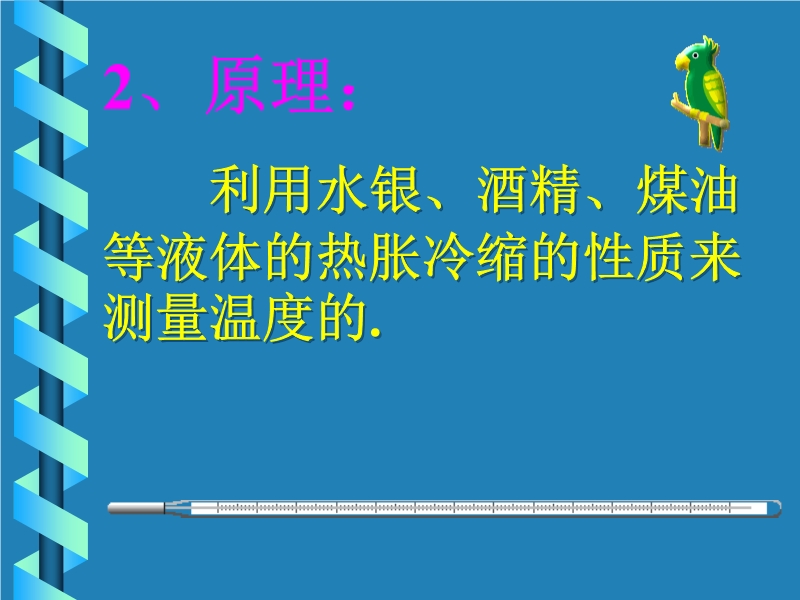 2、原理:

利用水银、酒精、煤油等液体的热胀冷缩的性质来测量温度的.